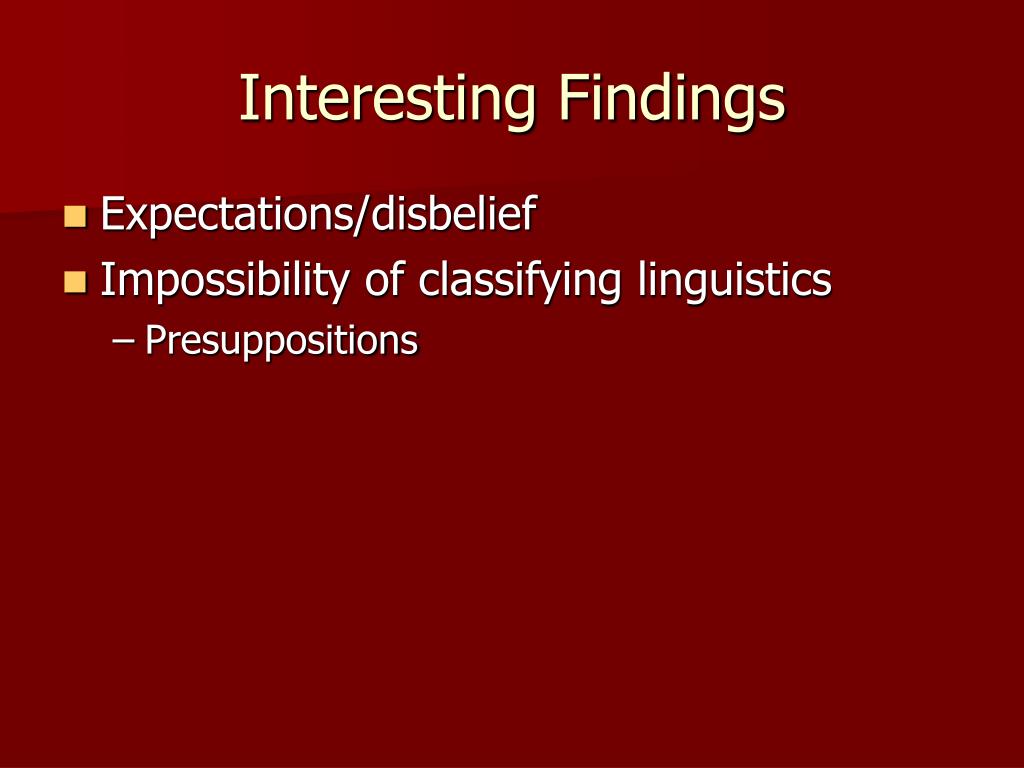 Interesting Findings

Expectations/disbelief

Impossibility of classifying linguistics

– Presuppositions